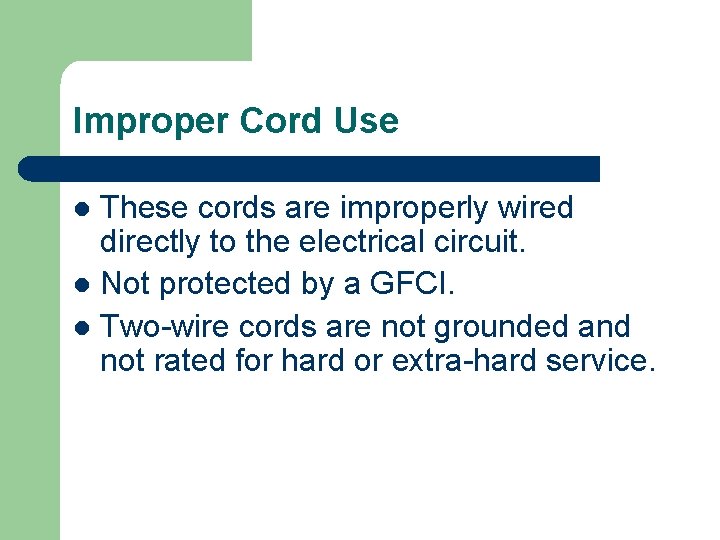 Improper Cord Use

- These cords are improperly wired directly to the electrical circuit.
- Not protected by a GFCI.
- Two-wire cords are not grounded and not rated for hard or extra-hard service.